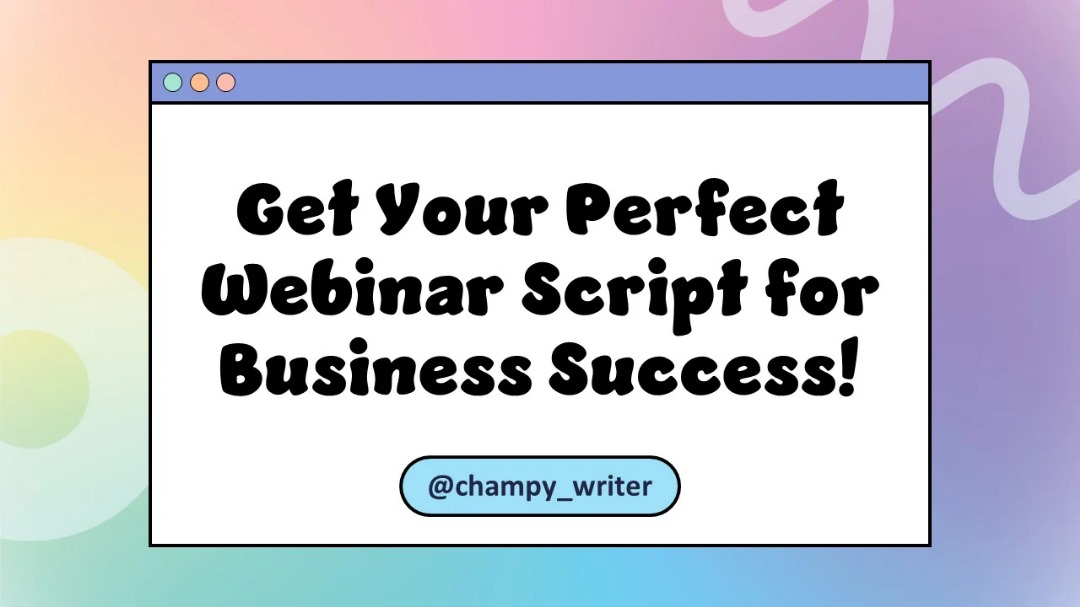 Get Your Perfect Webinar Script for Business Success!

@champy_writer